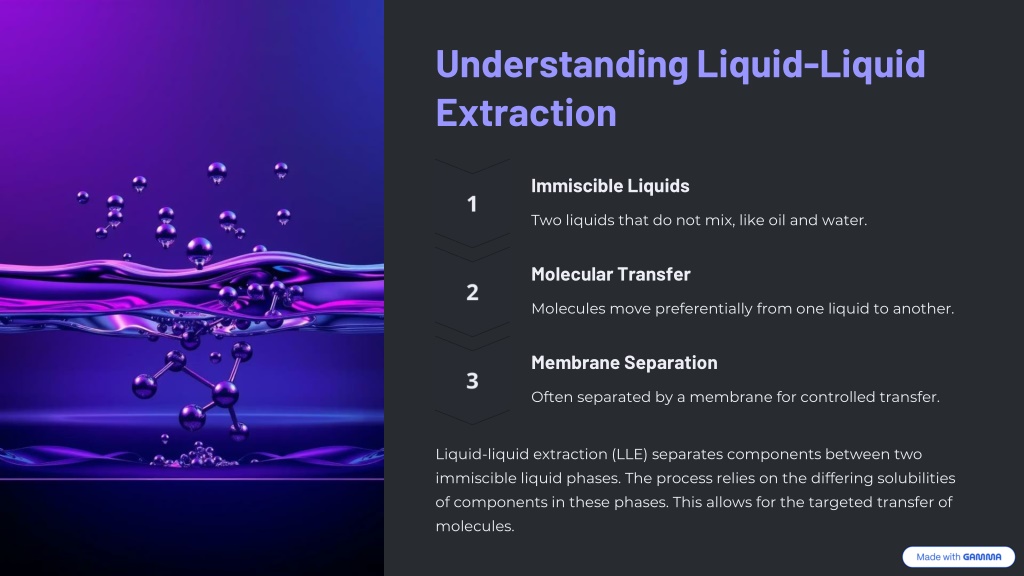 Understanding Liquid-Liquid Extraction

1

Immiscible Liquids

Two liquids that do not mix, like oil and water.

2

Molecular Transfer

Molecules move preferentially from one liquid to another.

3

Membrane Separation

Often separated by a membrane for controlled transfer.

Liquid-liquid extraction (LLE) separates components between two immiscible liquid phases. The process relies on the differing solubilities of components in these phases. This allows for the targeted transfer of molecules.

Made with GAMMA